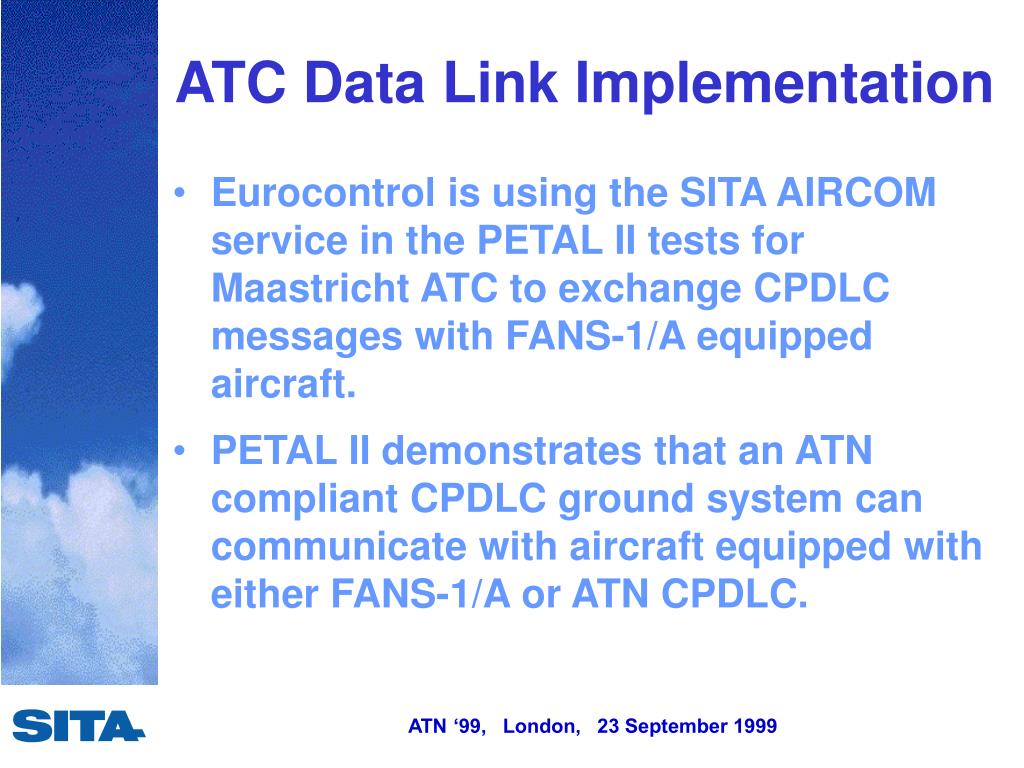 ATC Data Link Implementation

• Eurocontrol is using the SITA AIRCOM service in the PETAL II tests for Maastricht ATC to exchange CPDLC messages with FANS-1/A equipped aircraft.

• PETAL II demonstrates that an ATN compliant CPDLC ground system can communicate with aircraft equipped with either FANS-1/A or ATN CPDLC.

SITA

ATN ‘99, London, 23 September 1999